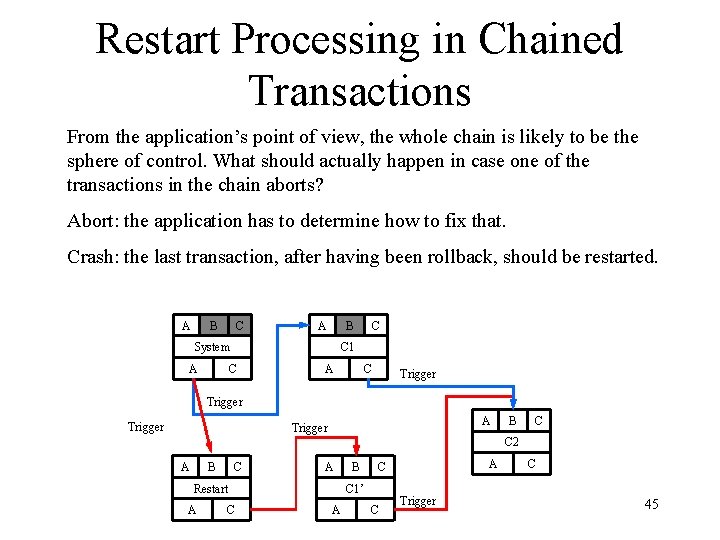 Restart Processing in Chained Transactions

From the application's point of view, the whole chain is likely to be the sphere of control. What should actually happen in case one of the transactions in the chain aborts?

Abort: the application has to determine how to fix that.

Crash: the last transaction, after having been rollback, should be restarted.

A B C
System
A C

A B C
C1
A C

Trigger

Trigger

Trigger

Trigger

A B C
C2
A C

A B C
Restart
A C

A B C
C1'
A C

Trigger

45